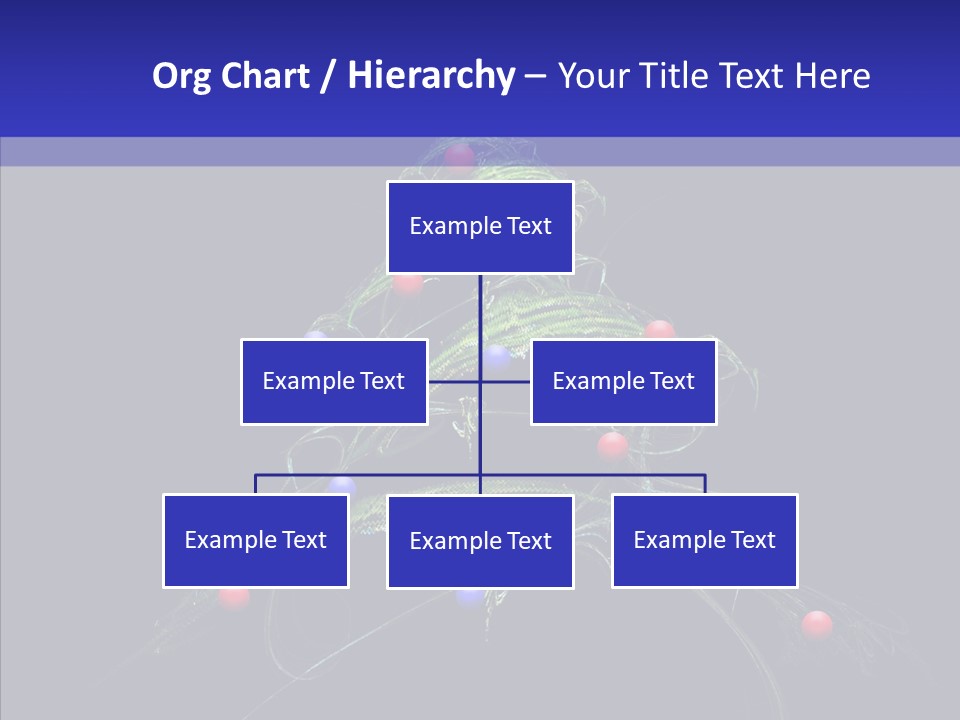 Org Chart / Hierarchy – Your Title Text Here

Example Text

Example Text

Example Text

Example Text

Example Text

Example Text